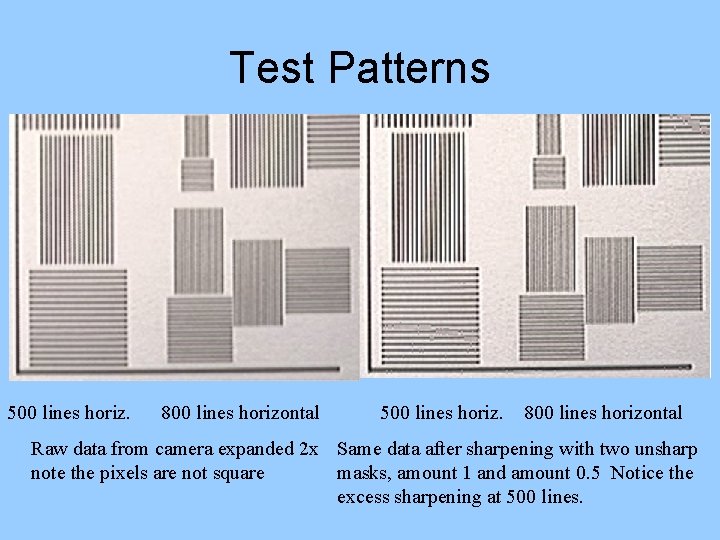 Test Patterns

500 lines horiz. 800 lines horizontal

Raw data from camera expanded 2x note the pixels are not square

500 lines horiz. 800 lines horizontal

Same data after sharpening with two unsharp masks, amount 1 and amount 0.5 Notice the excess sharpening at 500 lines.